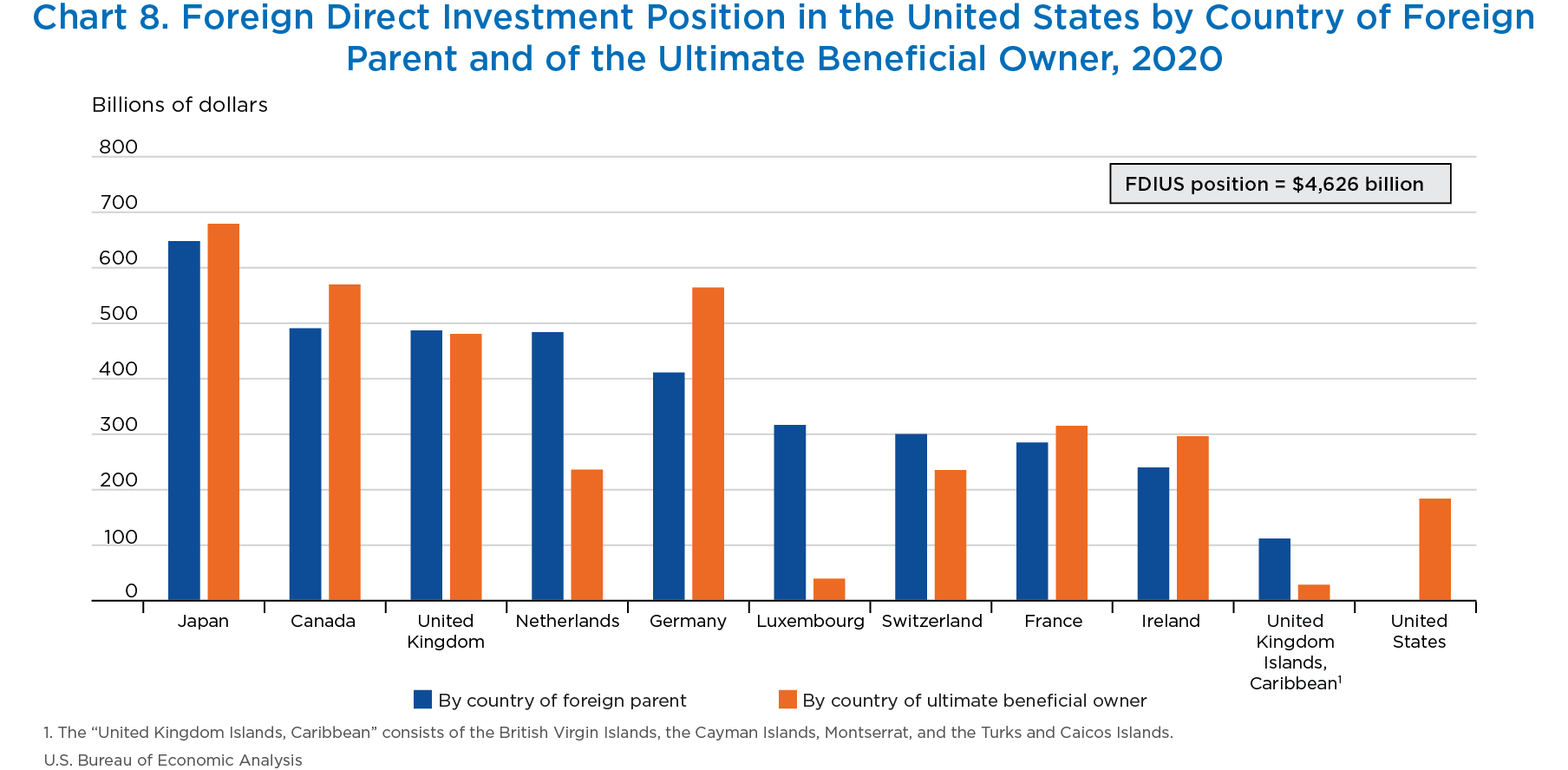 Chart 8. Foreign Direct Investment Position in the United States by Country of Foreign Parent and of the Ultimate Beneficial Owner, 2020

Billions of dollars

800
700
600
500
400
300
200
100
0

FDIUS position = $4,626 billion

Japan
Canada
United Kingdom
Netherlands
Germany
Luxembourg
Switzerland
France
Ireland
United Kingdom Islands, Caribbean$^1$
United States

By country of foreign parent
By country of ultimate beneficial owner

1. The “United Kingdom Islands, Caribbean” consists of the British Virgin Islands, the Cayman Islands, Montserrat, and the Turks and Caicos Islands.

U.S. Bureau of Economic Analysis